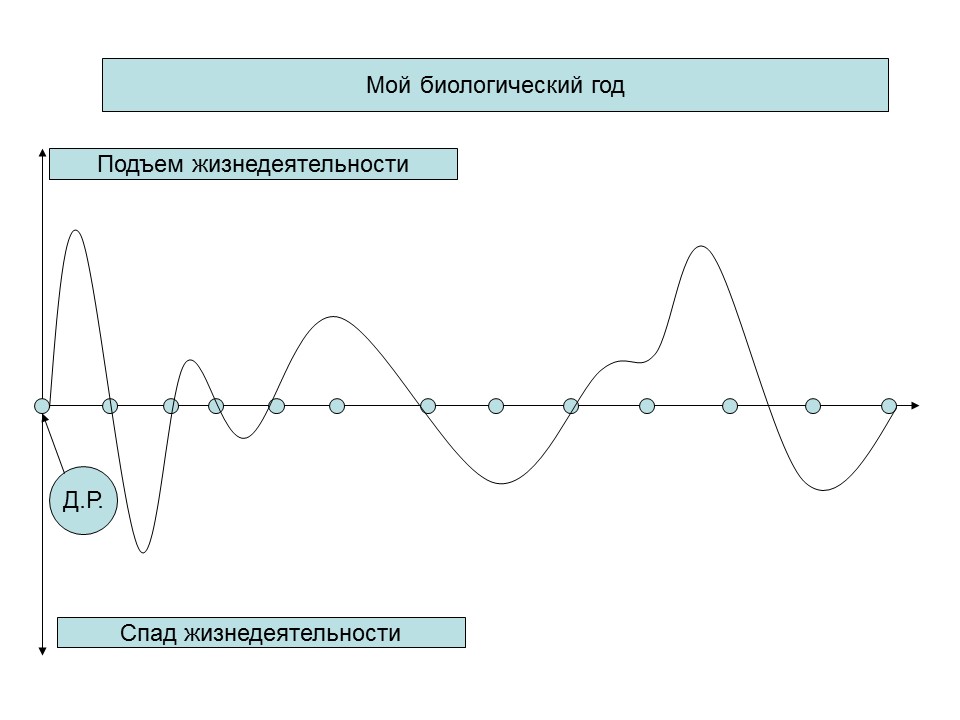 Мой биологический год

Подъем жизнедеятельности

Д.Р.

Спад жизнедеятельности